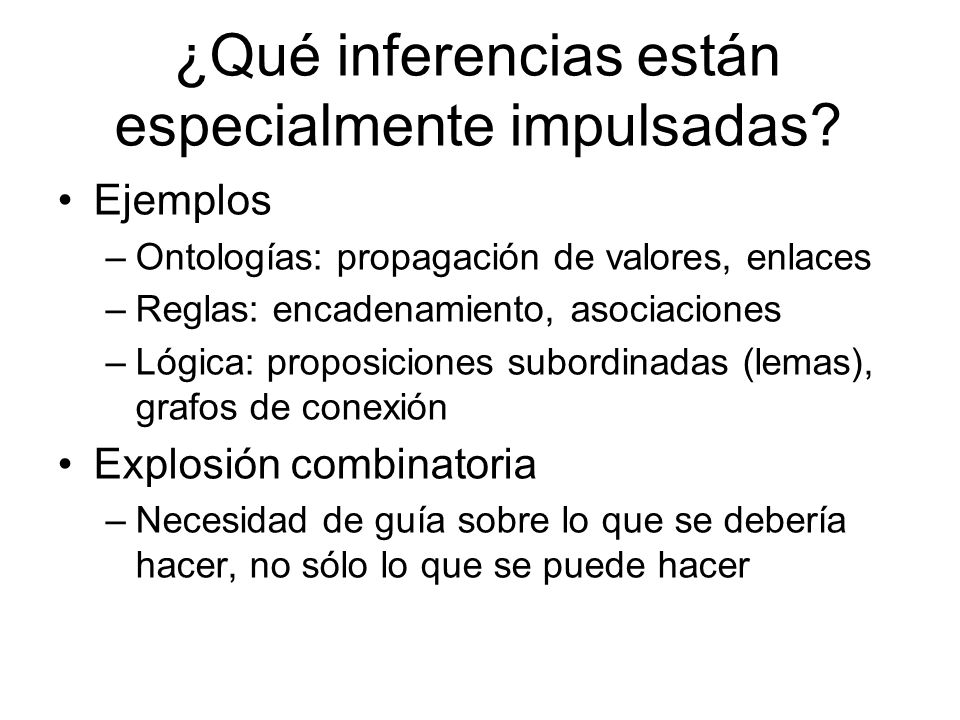 ¿Qué inferencias están especialmente impulsadas?

• Ejemplos
– Ontologías: propagación de valores, enlaces
– Reglas: encadenamiento, asociaciones
– Lógica: proposiciones subordinadas (lemas), grafos de conexión

• Explosión combinatoria
– Necesidad de guía sobre lo que se debería hacer, no sólo lo que se puede hacer